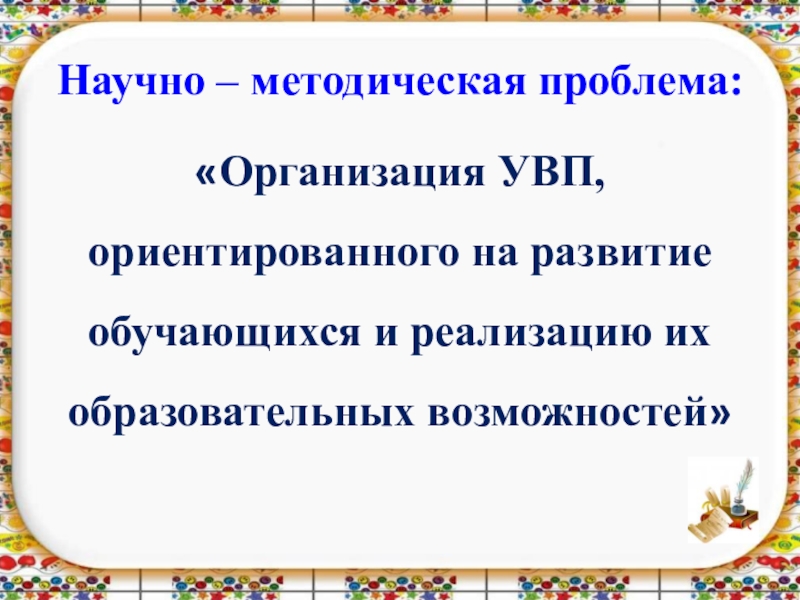 Научно – методическая проблема:

«Организация УВП, ориентированного на развитие обучающихся и реализацию их образовательных возможностей»